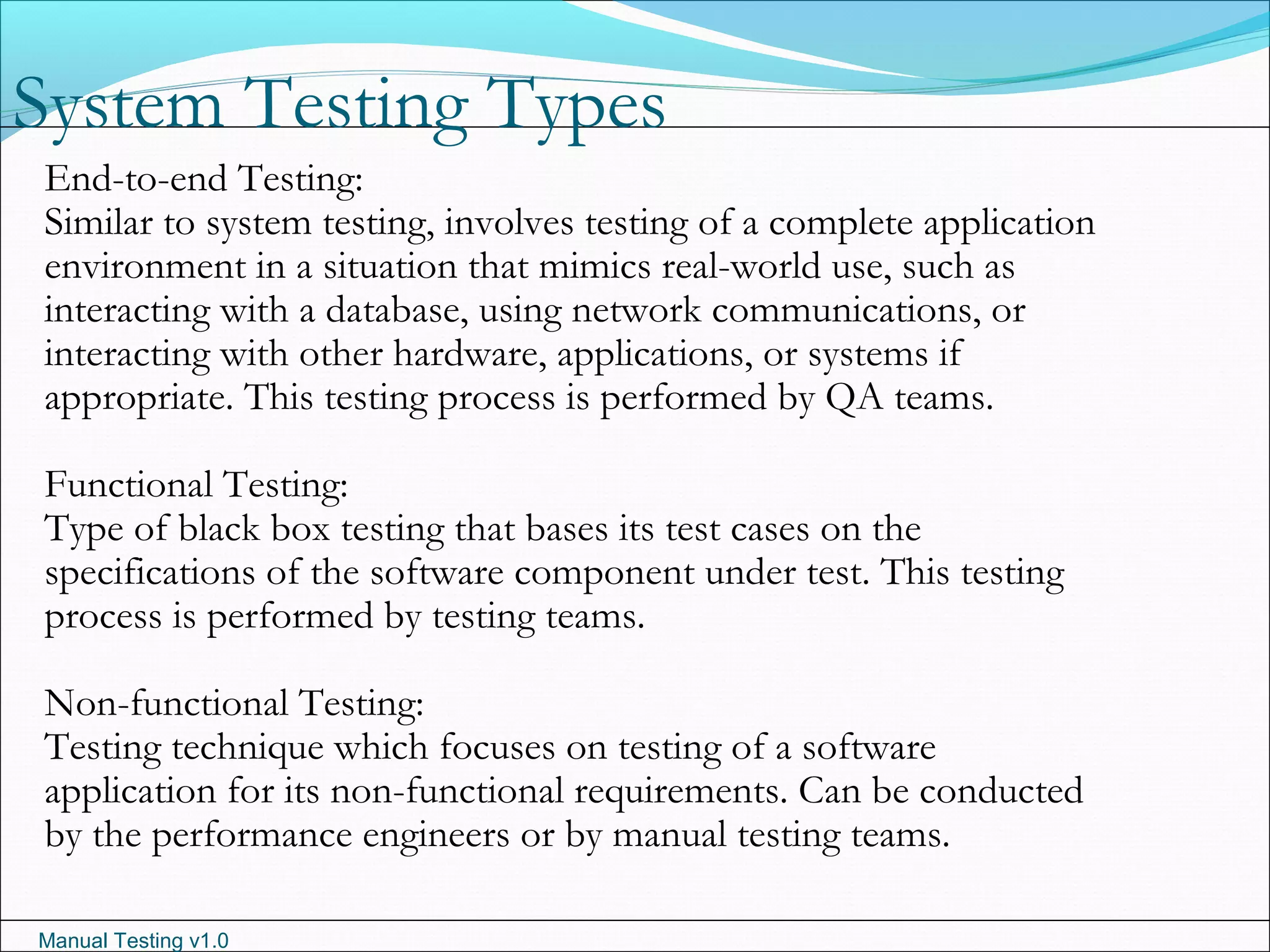 System Testing Types

End-to-end Testing:
Similar to system testing, involves testing of a complete application environment in a situation that mimics real-world use, such as interacting with a database, using network communications, or interacting with other hardware, applications, or systems if appropriate. This testing process is performed by QA teams.

Functional Testing:
Type of black box testing that bases its test cases on the specifications of the software component under test. This testing process is performed by testing teams.

Non-functional Testing:
Testing technique which focuses on testing of a software application for its non-functional requirements. Can be conducted by the performance engineers or by manual testing teams.

Manual Testing v1.0